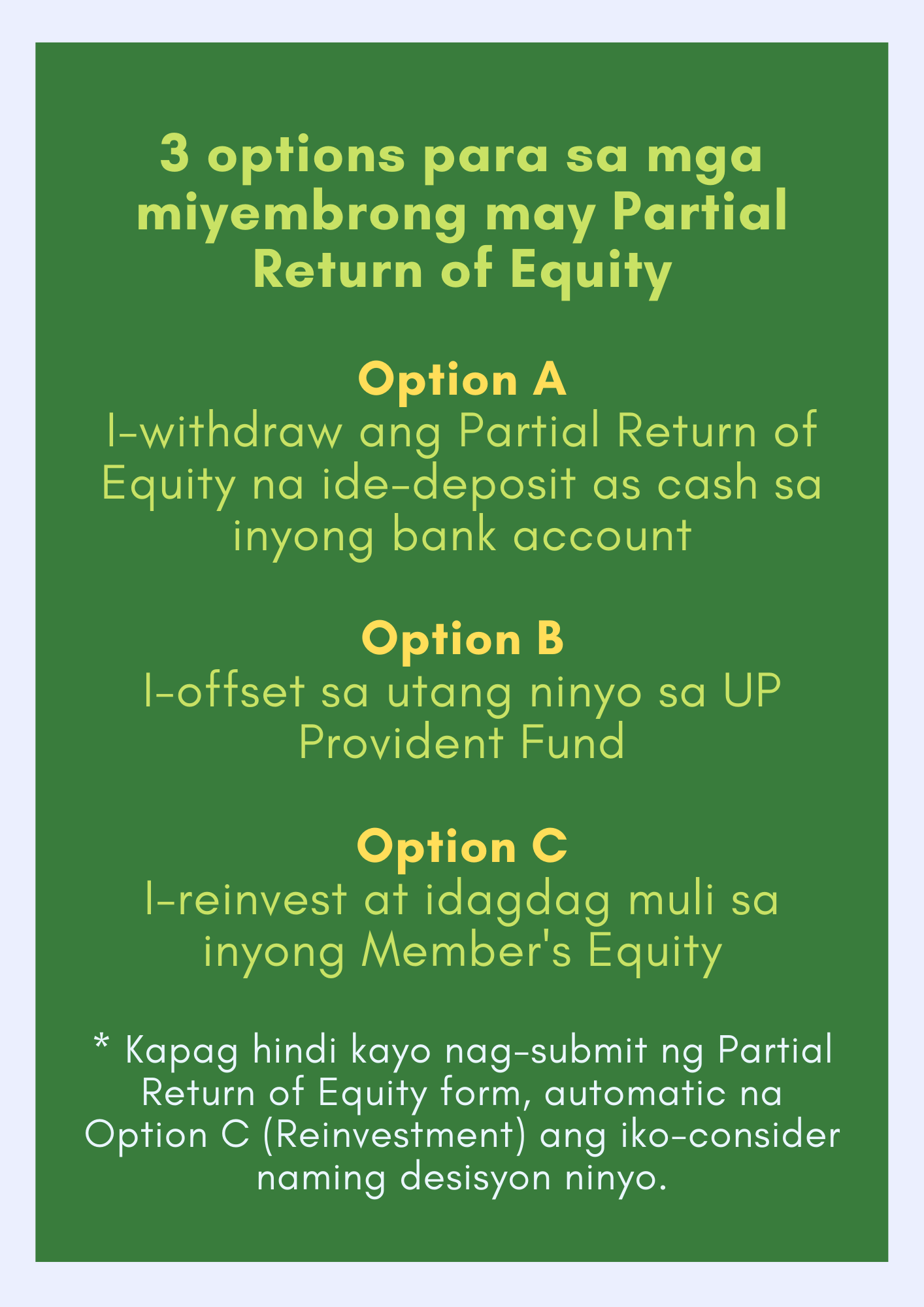 3 options para sa mga miyembrong may Partial Return of Equity

Option A
I-withdraw ang Partial Return of Equity na ide-deposit as cash sa inyong bank account

Option B
I-offset sa utang ninyo sa UP Provident Fund

Option C
I-reinvest at idagdag muli sa inyong Member's Equity

* Kapag hindi kayo nag-submit ng Partial Return of Equity form, automatic na Option C (Reinvestment) ang iko-consider naming desisyon ninyo.